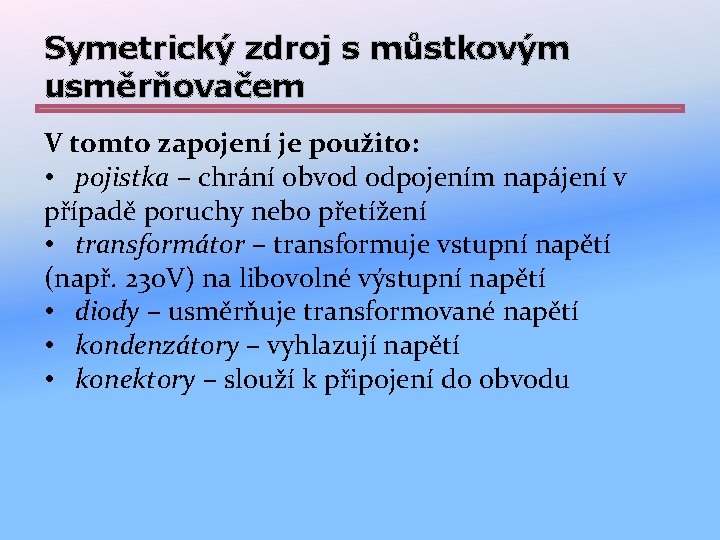 Symetrický zdroj s můstkovým usměrňovačem

V tomto zapojení je použito:
• pojistka – chrání obvod odpojením napájení v případě poruchy nebo přetížení
• transformátor – transformuje vstupní napětí (např. 230V) na libovolné výstupní napětí
• diody – usměrňuje transformované napětí
• kondenzátory – vyhlazují napětí
• konektory – slouží k připojení do obvodu